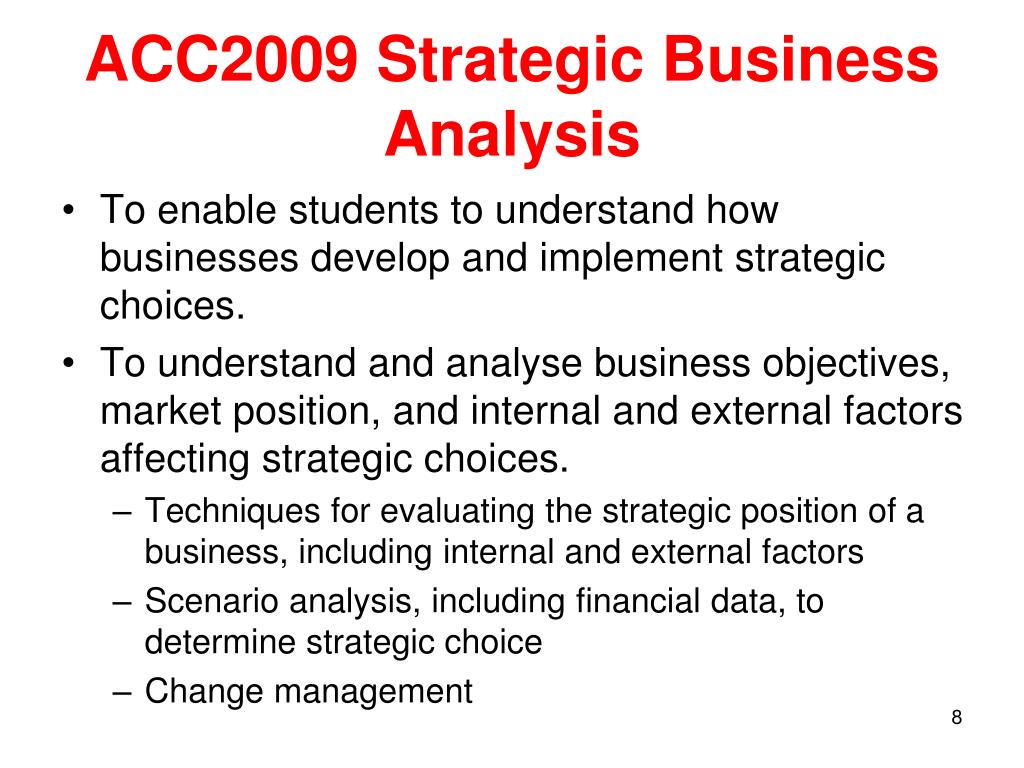 ACC2009 Strategic Business Analysis

• To enable students to understand how businesses develop and implement strategic choices.
• To understand and analyse business objectives, market position, and internal and external factors affecting strategic choices.
– Techniques for evaluating the strategic position of a business, including internal and external factors
– Scenario analysis, including financial data, to determine strategic choice
– Change management

8